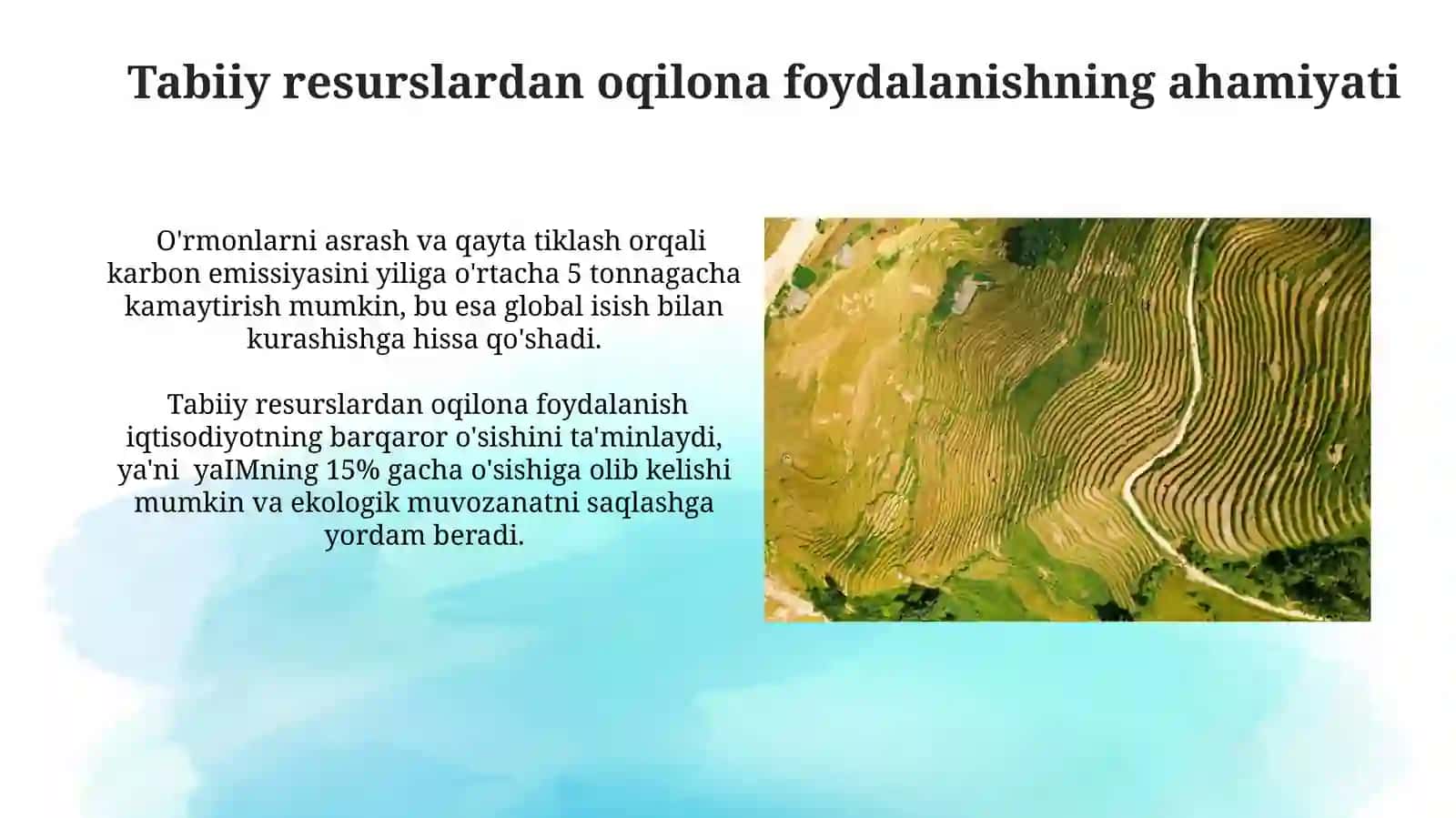 Tabiiy resurslardan oqilona foydalanishning ahamiyati

O'rmonlarni asrash va qayta tiklash orqali karbon emissiyasini yiliga o'rtacha 5 tonnagacha kamaytirish mumkin, bu esa global isish bilan kurashishga hissa qo'shadi.

Tabiiy resurslardan oqilona foydalanish iqtisodiyotning barqaror o'sishini ta'minlaydi, ya'ni yaIMning 15% gacha o'sishiga olib kelishi mumkin va ekologik muvozanatni saqlashga yordam beradi.